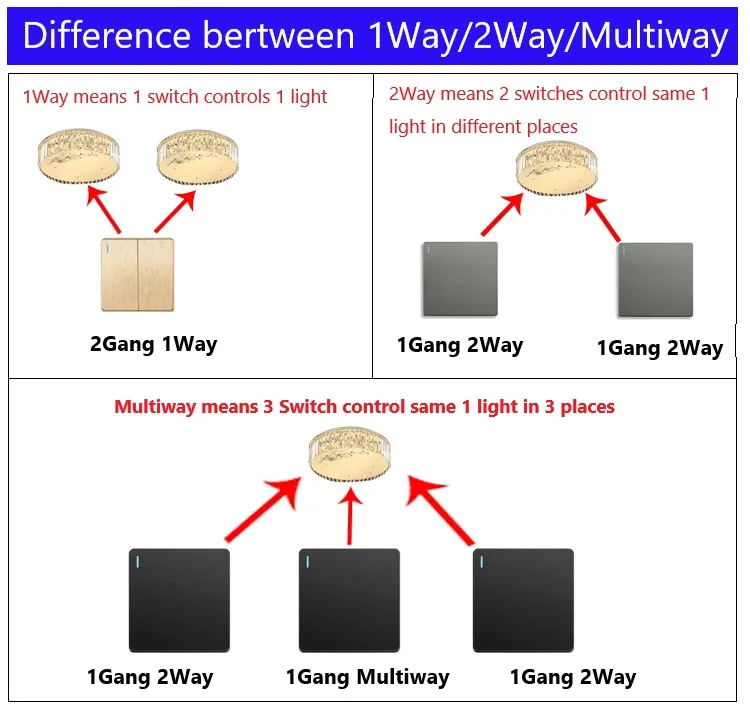 Difference bertween 1Way/2Way/Multiway

1Way means 1 switch controls 1 light

2Gang 1Way

2Way means 2 switches control same 1 light in different places

1Gang 2Way

1Gang 2Way

Multiway means 3 Switch control same 1 light in 3 places

1Gang 2Way

1Gang Multiway

1Gang 2Way